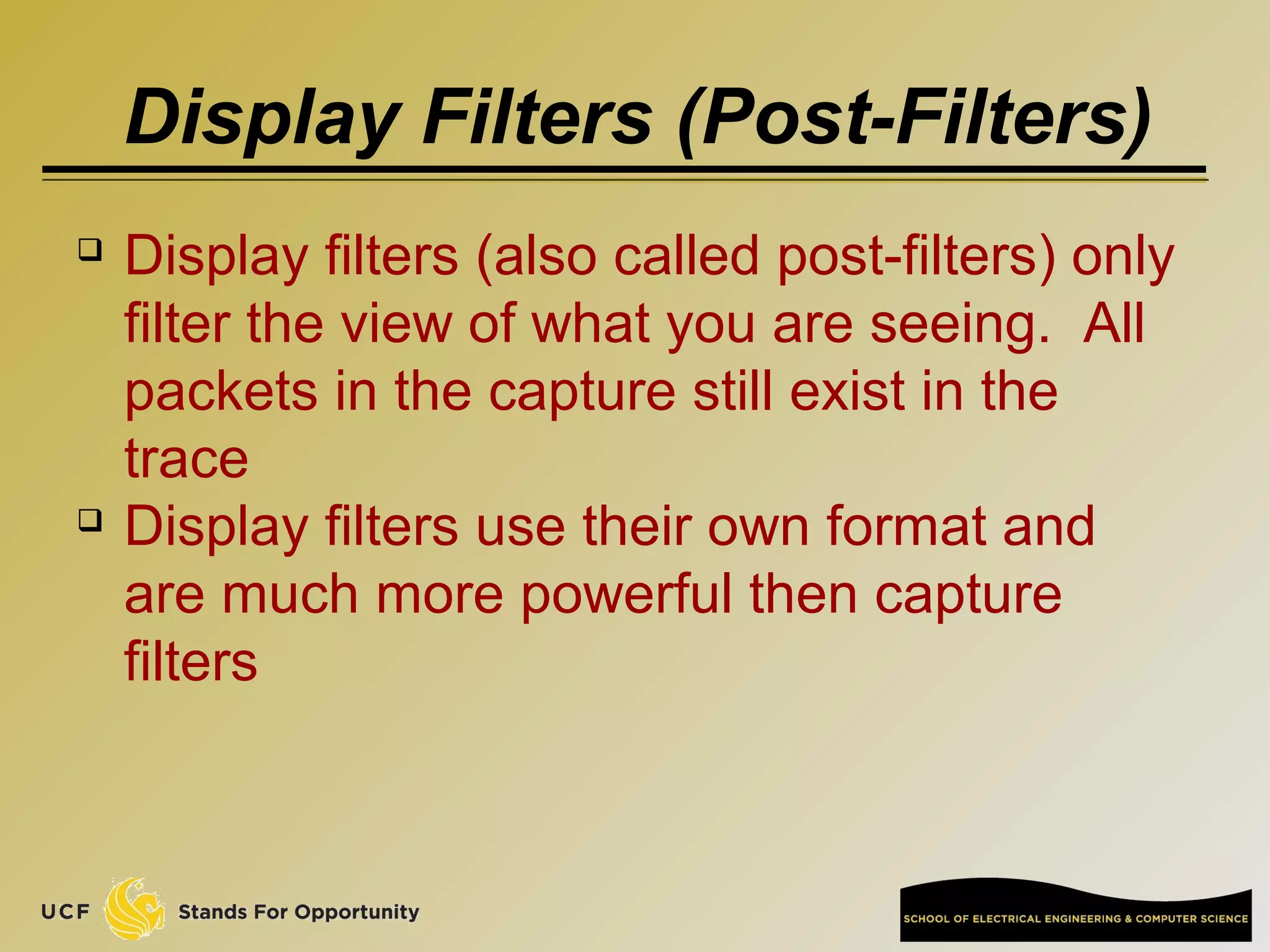 Display Filters (Post-Filters)

❑ Display filters (also called post-filters) only filter the view of what you are seeing. All packets in the capture still exist in the trace

❑ Display filters use their own format and are much more powerful then capture filters

UCF Stands For Opportunity

SCHOOL OF ELECTRICAL ENGINEERING & COMPUTER SCIENCE